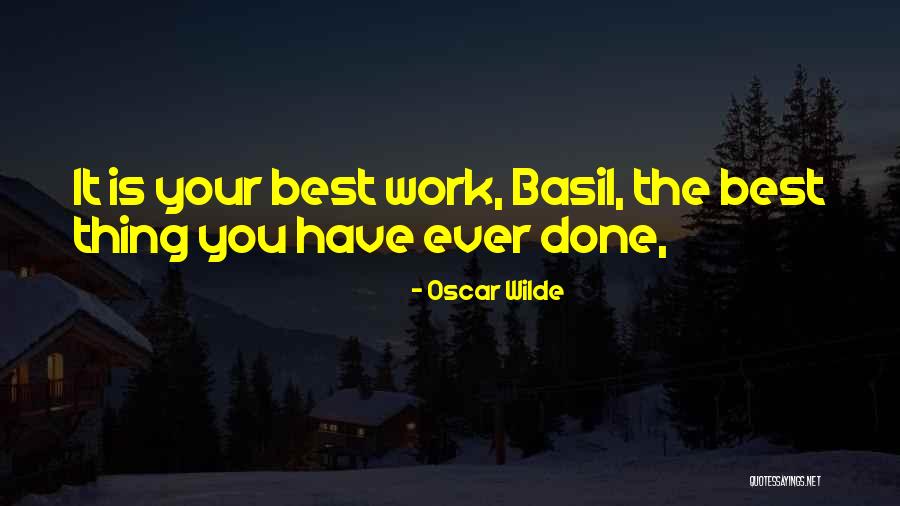 It is your best work, Basil, the best thing you have ever done,

- Oscar Wilde

QUOTESSAYINGS.NET